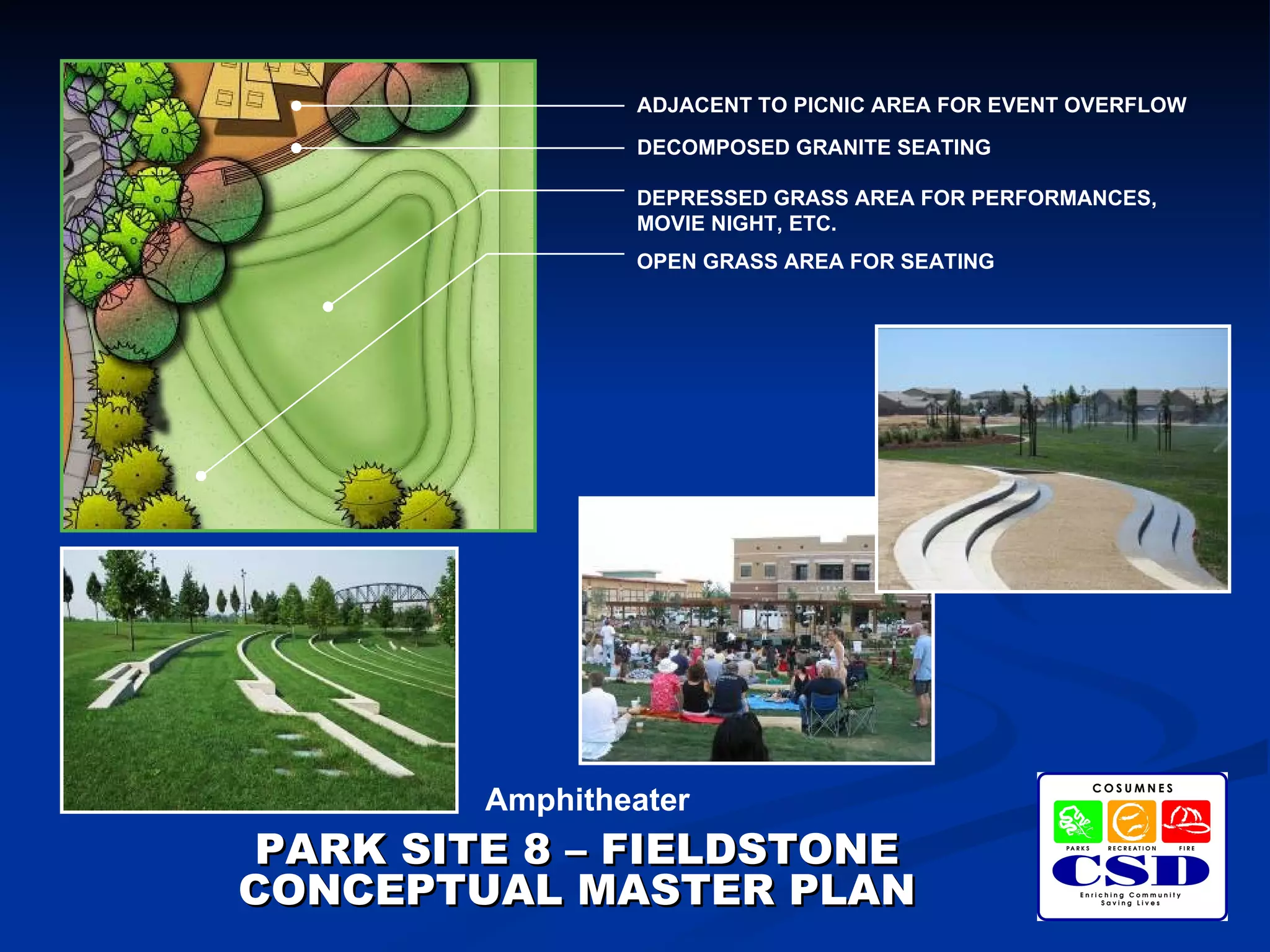 ADJACENT TO PICNIC AREA FOR EVENT OVERFLOW

DECOMPOSED GRANITE SEATING

DEPRESSED GRASS AREA FOR PERFORMANCES, MOVIE NIGHT, ETC.

OPEN GRASS AREA FOR SEATING

Amphitheater

PARK SITE 8 – FIELDSTONE
CONCEPTUAL MASTER PLAN

COSUMNES
PARKS RECREATION FIRE
CSD
Enriching Community
Saving Lives